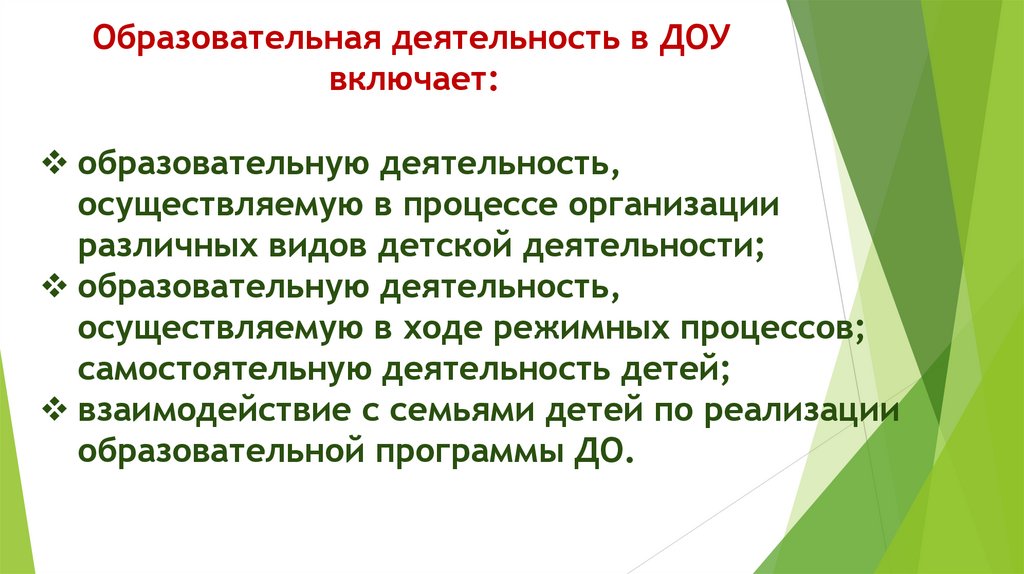 Образовательная деятельность в ДОУ включает:

❖ образовательную деятельность, осуществляемую в процессе организации различных видов детской деятельности;
❖ образовательную деятельность, осуществляемую в ходе режимных процессов; самостоятельную деятельность детей;
❖ взаимодействие с семьями детей по реализации образовательной программы ДО.